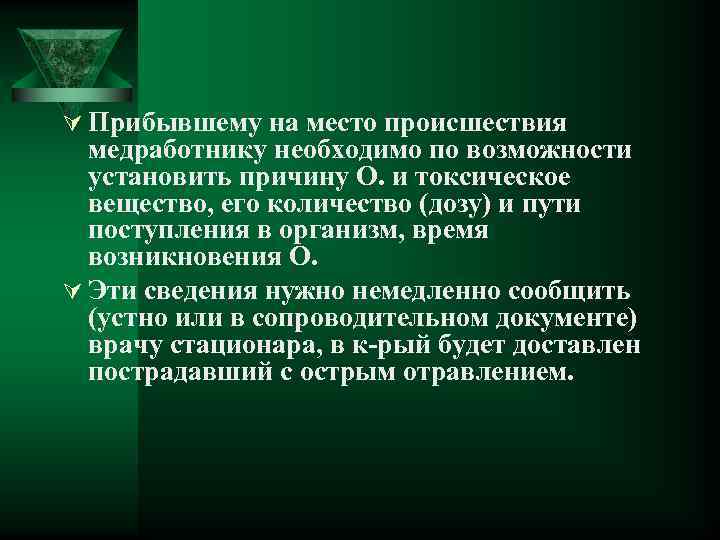 Прибывшему на место происшествия медработнику необходимо по возможности установить причину О. и токсическое вещество, его количество (дозу) и пути поступления в организм, время возникновения О.

Эти сведения нужно немедленно сообщить (устно или в сопроводительном документе) врачу стационара, в к-рый будет доставлен пострадавший с острым отравлением.